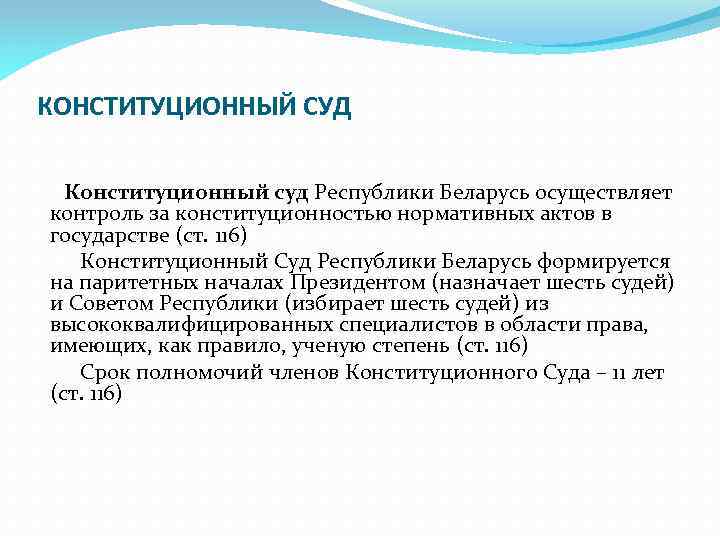 КОНСТИТУЦИОННЫЙ СУД

Конституционный суд Республики Беларусь осуществляет контроль за конституционностью нормативных актов в государстве (ст. 116)

Конституционный Суд Республики Беларусь формируется на паритетных началах Президентом (назначает шесть судей) и Советом Республики (избирает шесть судей) из высококвалифицированных специалистов в области права, имеющих, как правило, ученую степень (ст. 116)

Срок полномочий членов Конституционного Суда – 11 лет (ст. 116)